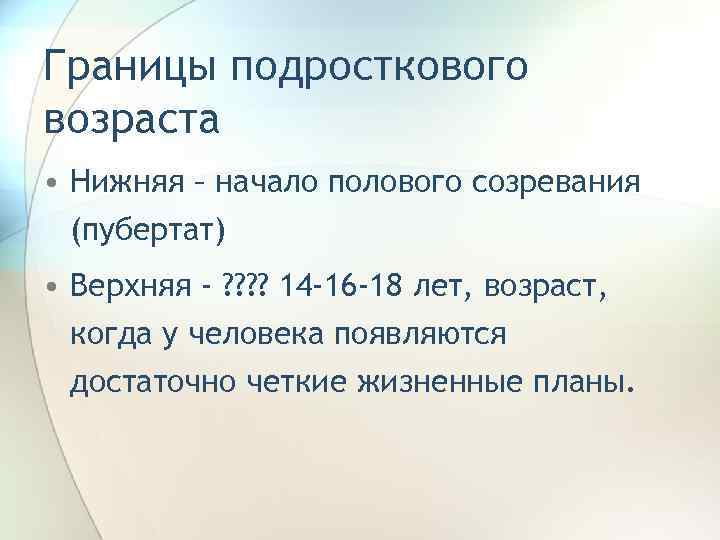 Границы подросткового возраста

• Нижняя – начало полового созревания (пубертат)

• Верхняя - ???? 14-16-18 лет, возраст, когда у человека появляются достаточно четкие жизненные планы.